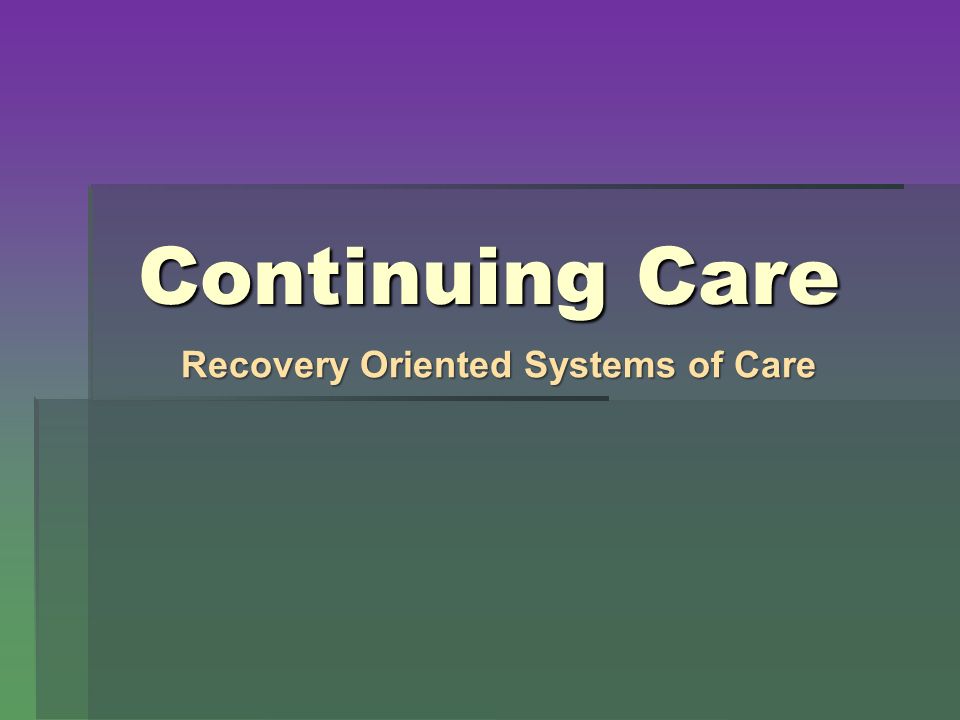 Continuing Care

Recovery Oriented Systems of Care